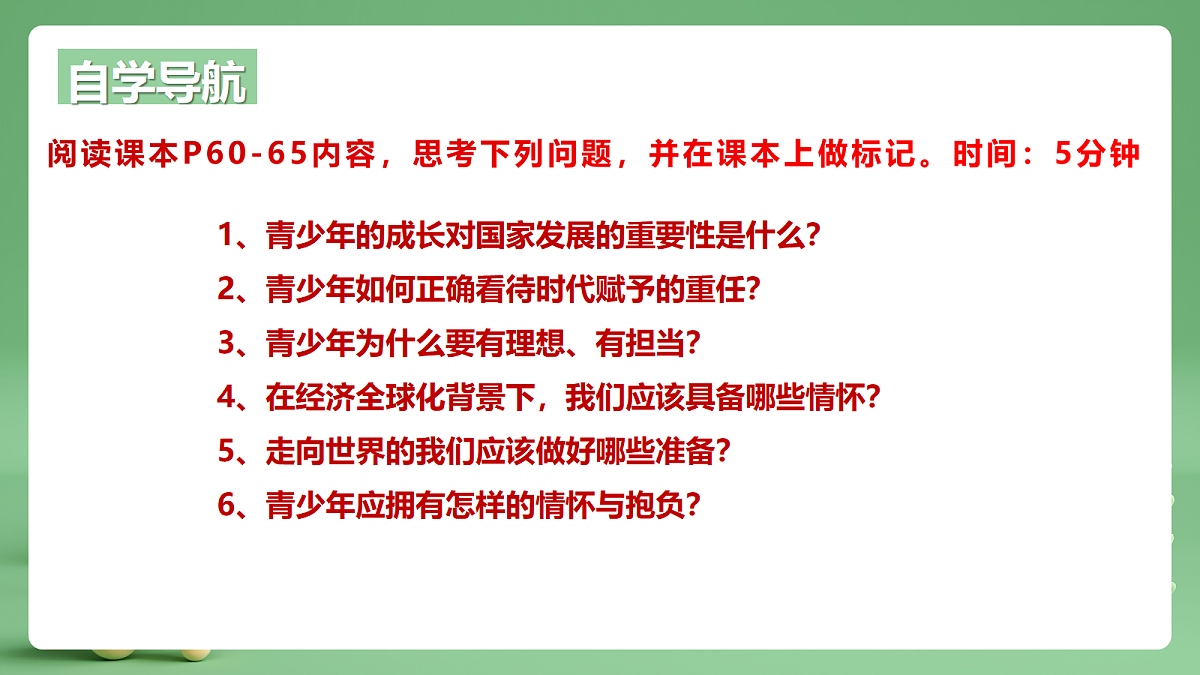 自学导航

阅读课本P60-65内容，思考下列问题，并在课本上做标记。时间：5分钟

1、青少年的成长对国家发展的重要性是什么？
2、青少年如何正确看待时代赋予的重任？
3、青少年为什么要有理想、有担当？
4、在经济全球化背景下，我们应该具备哪些情怀？
5、走向世界的我们应该做好哪些准备？
6、青少年应拥有怎样的情怀与抱负？